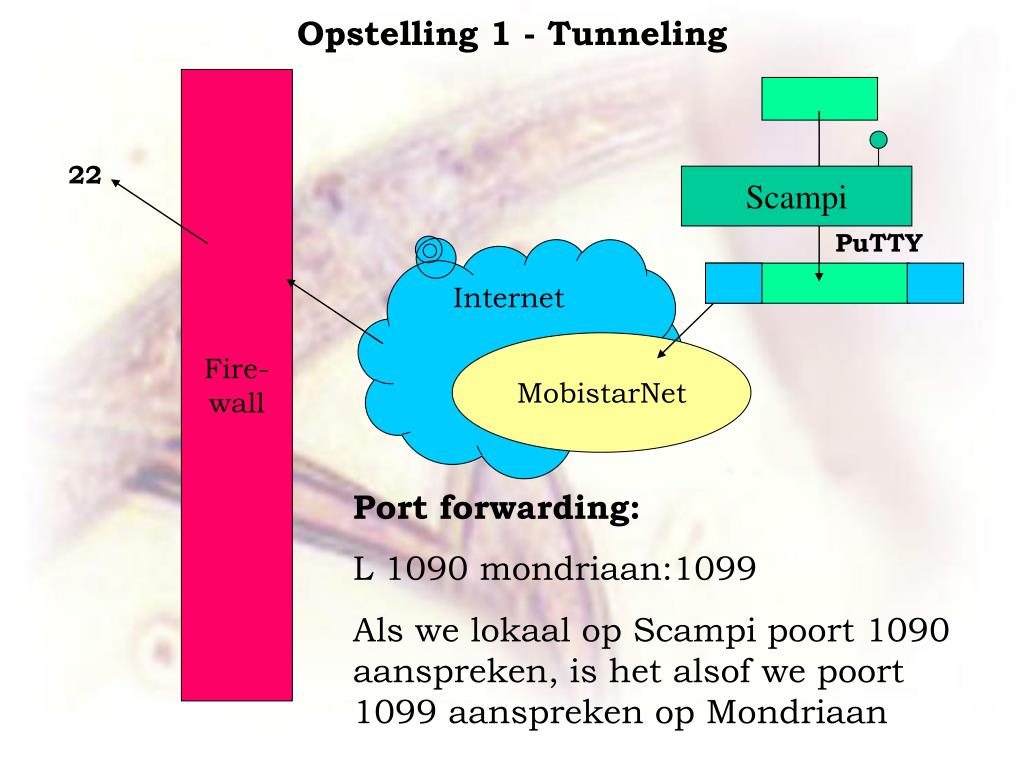 Opstelling 1 - Tunneling

22

Fire-wall

Scampi

PuTTY

Internet

MobistarNet

Port forwarding:

L 1090 mondriaan:1099

Als we lokaal op Scampi poort 1090 aanspreken, is het alsof we poort 1099 aanspreken op Mondriaan